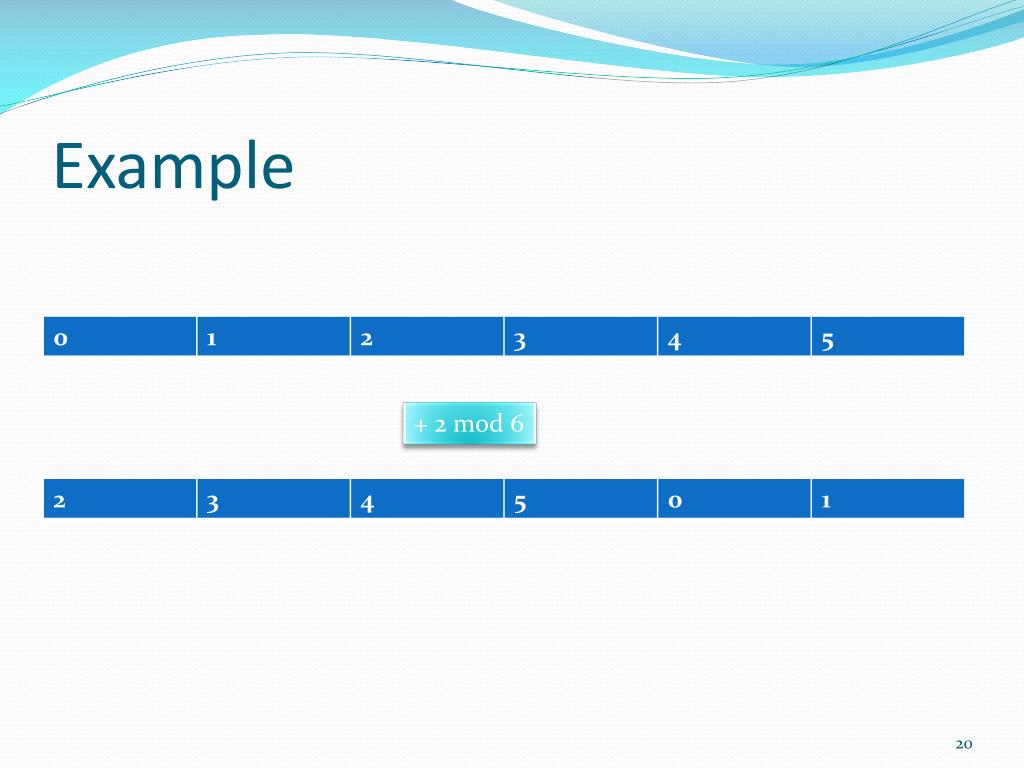 Example

| 0 | 1 | 2 | 3 | 4 | 5 |
|---|---|---|---|---|---|

+ 2 mod 6

| 2 | 3 | 4 | 5 | 0 | 1 |
|---|---|---|---|---|---|

20